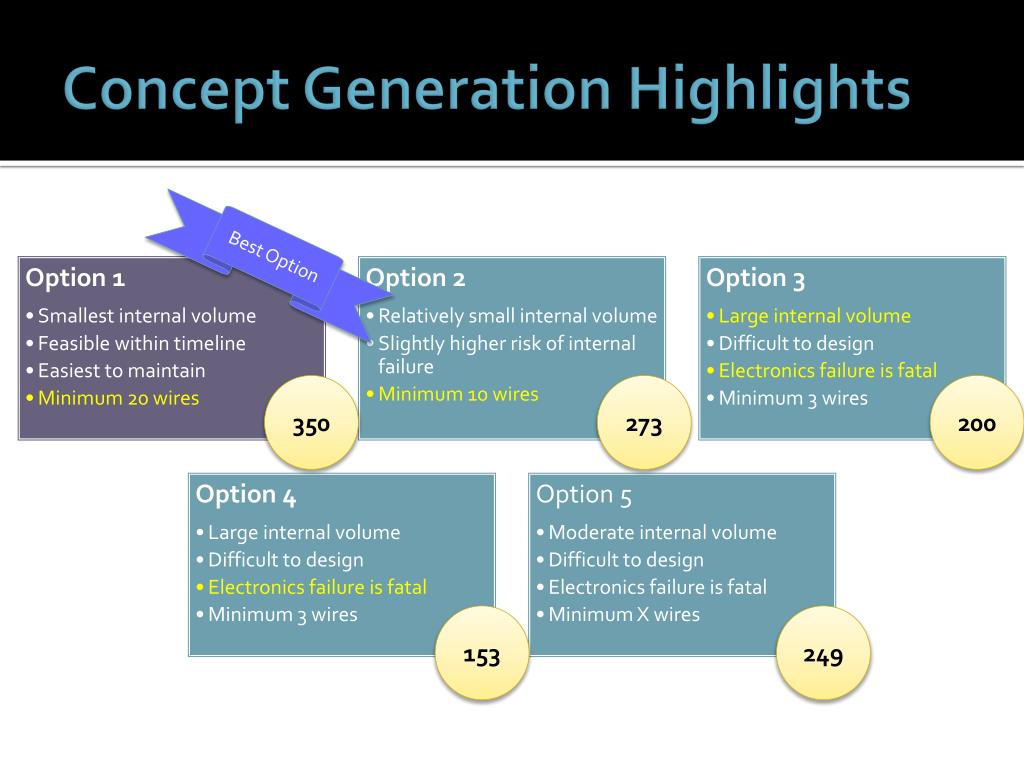 Concept Generation Highlights

Best Option

Option 1
• Smallest internal volume
• Feasible within timeline
• Easiest to maintain
• Minimum 20 wires

350

Option 2
• Relatively small internal volume
• Slightly higher risk of internal failure
• Minimum 10 wires

273

Option 3
• Large internal volume
• Difficult to design
• Electronics failure is fatal
• Minimum 3 wires

200

Option 4
• Large internal volume
• Difficult to design
• Electronics failure is fatal
• Minimum 3 wires

153

Option 5
• Moderate internal volume
• Difficult to design
• Electronics failure is fatal
• Minimum X wires

249